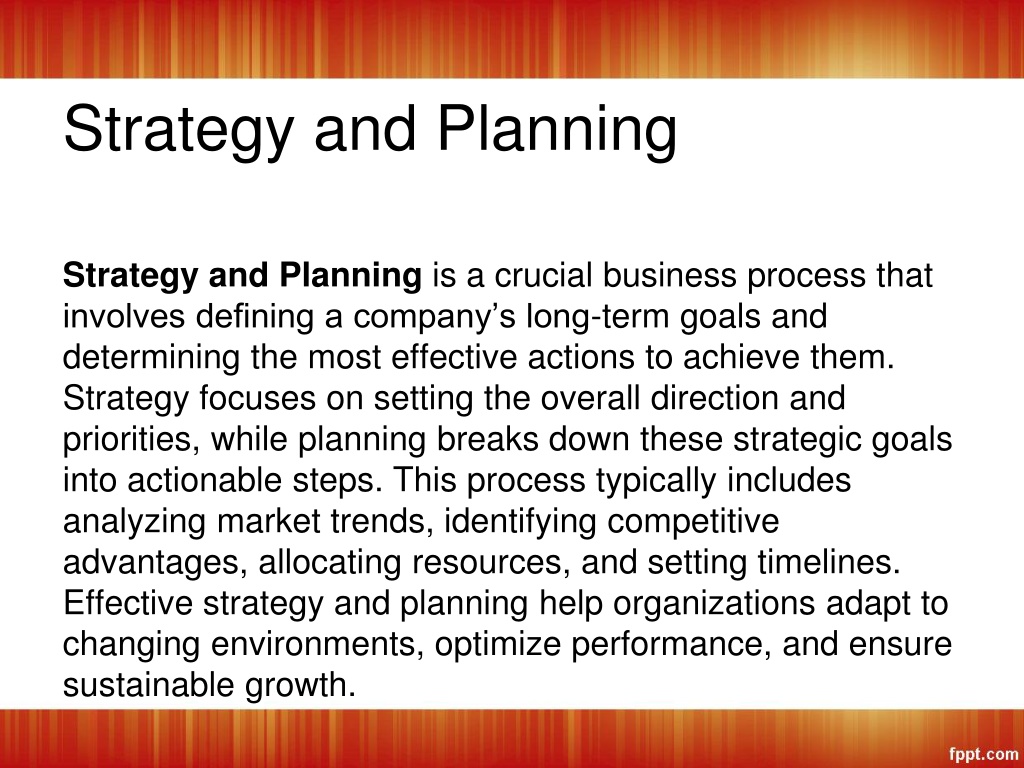 Strategy and Planning

Strategy and Planning is a crucial business process that involves defining a company’s long-term goals and determining the most effective actions to achieve them. Strategy focuses on setting the overall direction and priorities, while planning breaks down these strategic goals into actionable steps. This process typically includes analyzing market trends, identifying competitive advantages, allocating resources, and setting timelines. Effective strategy and planning help organizations adapt to changing environments, optimize performance, and ensure sustainable growth.

fppt.com